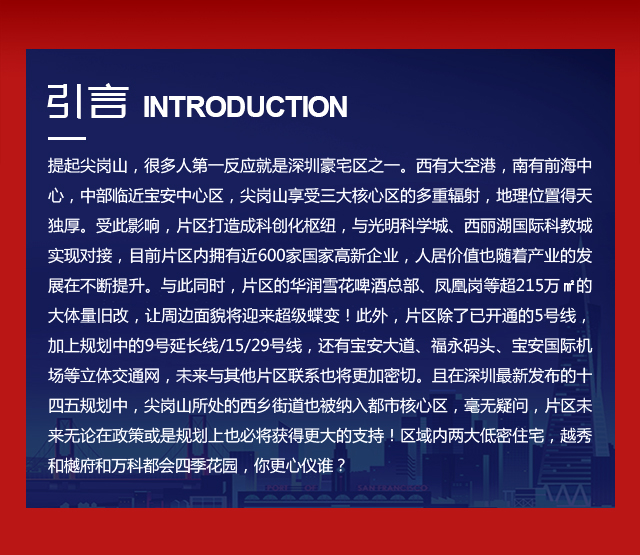 引言 INTRODUCTION

提起尖岗山，很多人第一反应就是深圳豪宅区之一。西有大空港，南有前海中心，中部临近宝安中心区，尖岗山享受三大核心区的多重辐射，地理位置得天独厚。受此影响，片区打造成科创化枢纽，与光明科学城、西丽湖国际科教城实现对接，目前片区内拥有近600家国家高新企业，人居价值也随着产业的发展在不断提升。与此同时，片区的华润雪花啤酒总部、凤凰岗等超215万㎡的大体量旧改，让周边面貌将迎来超级蝶变！此外，片区除了已开通的5号线，加上规划中的9号延长线/15/29号线，还有宝安大道、福永码头、宝安国际机场等立体交通网，未来与其他片区联系也将更加密切。且在深圳最新发布的十四五规划中，尖岗山所处的西乡街道也被纳入都市核心区，毫无疑问，片区未来无论在政策或是规划上也必将获得更大的支持！区域内两大低密住宅，越秀和樾府和万科都会四季花园，你更心仪谁？

PORT OF SAN FRANCISCO